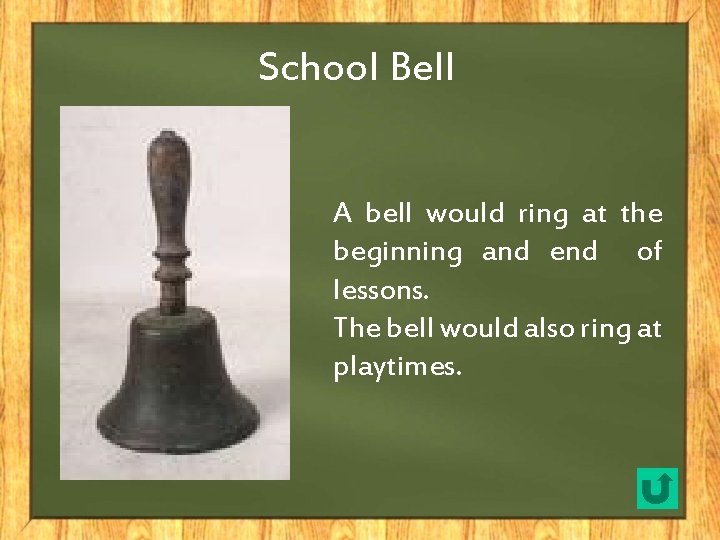 School Bell

A bell would ring at the beginning and end of lessons.
The bell would also ring at playtimes.